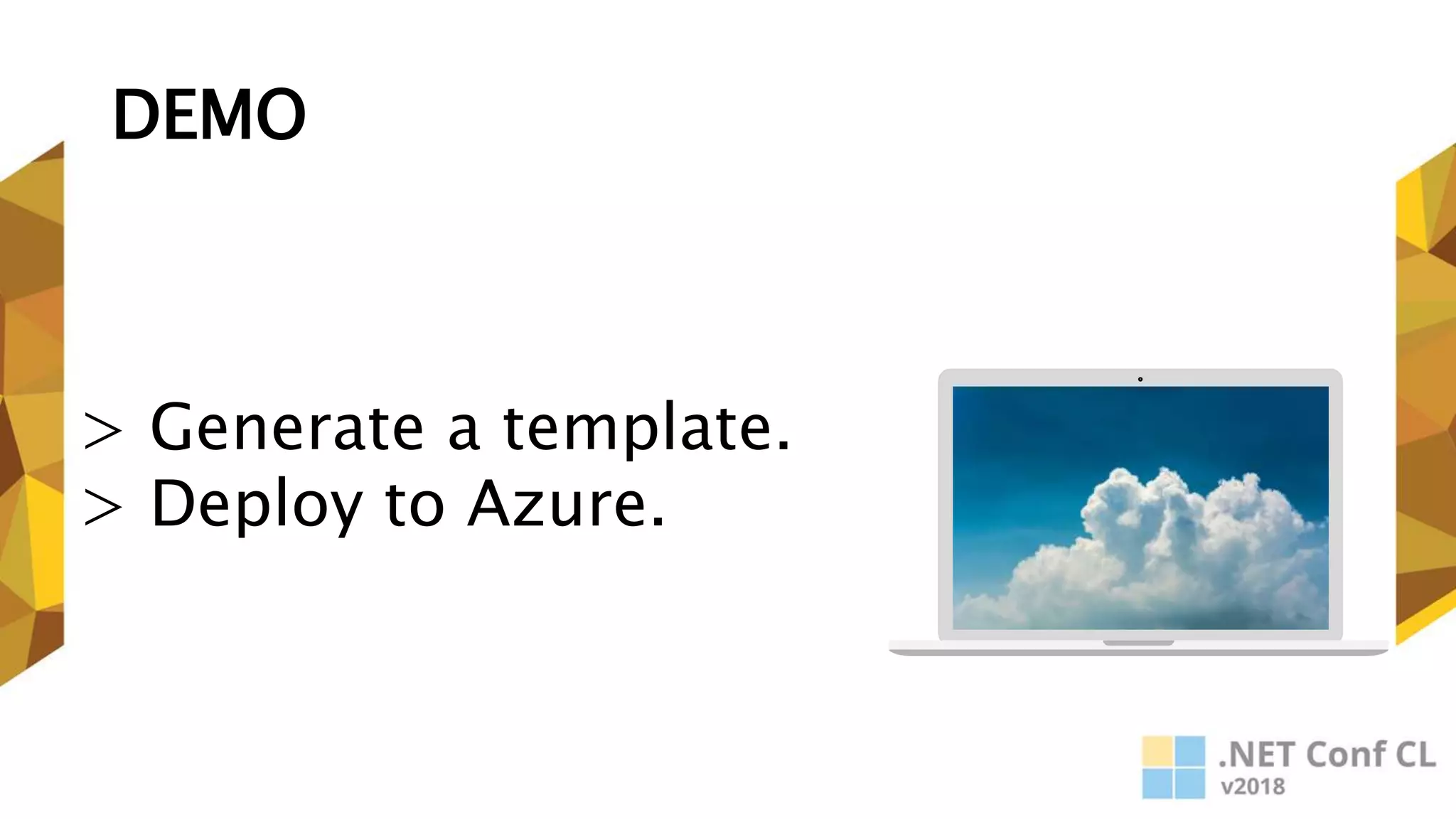 DEMO

> Generate a template.
> Deploy to Azure.

.NET Conf CL
v2018